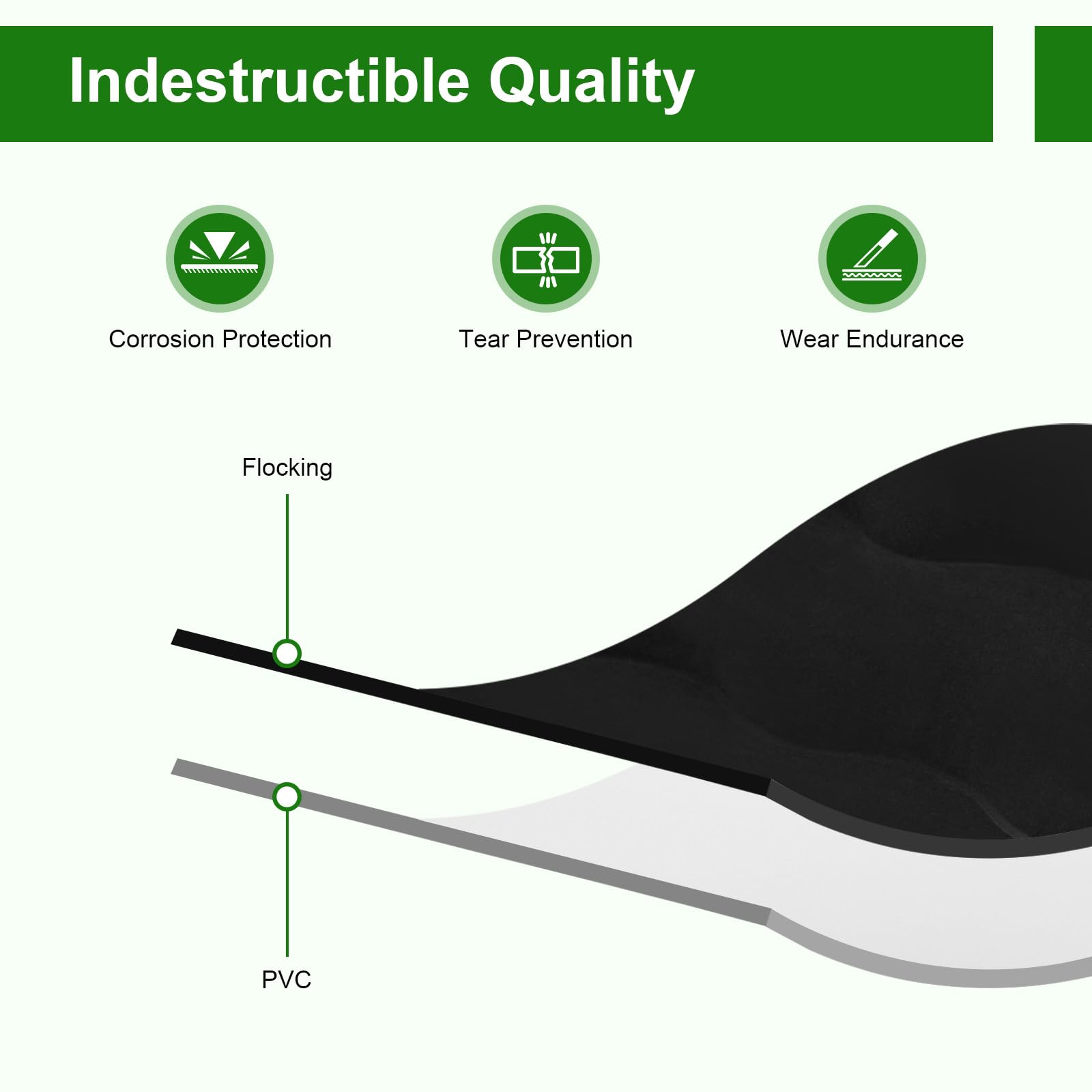 Indestructible Quality

Corrosion Protection

Tear Prevention

Wear Endurance

Flocking

PVC